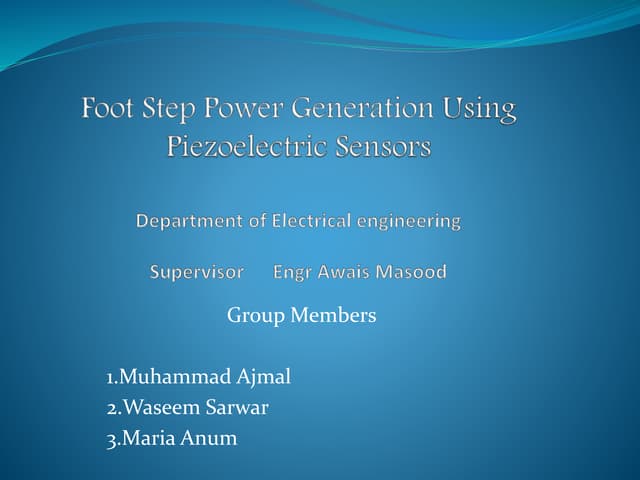 Foot Step Power Generation Using Piezoelectric Sensors

Department of Electrical engineering

Supervisor Engr Awais Masood

Group Members

1.Muhammad Ajmal
2.Waseem Sarwar
3.Maria Anum